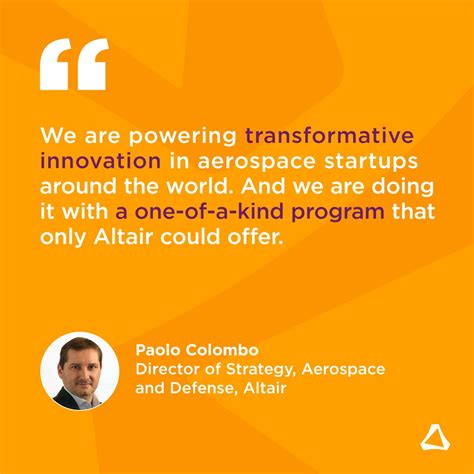 “

We are powering transformative innovation in aerospace startups around the world. And we are doing it with a one-of-a-kind program that only Altair could offer.

Paolo Colombo
Director of Strategy, Aerospace and Defense, Altair